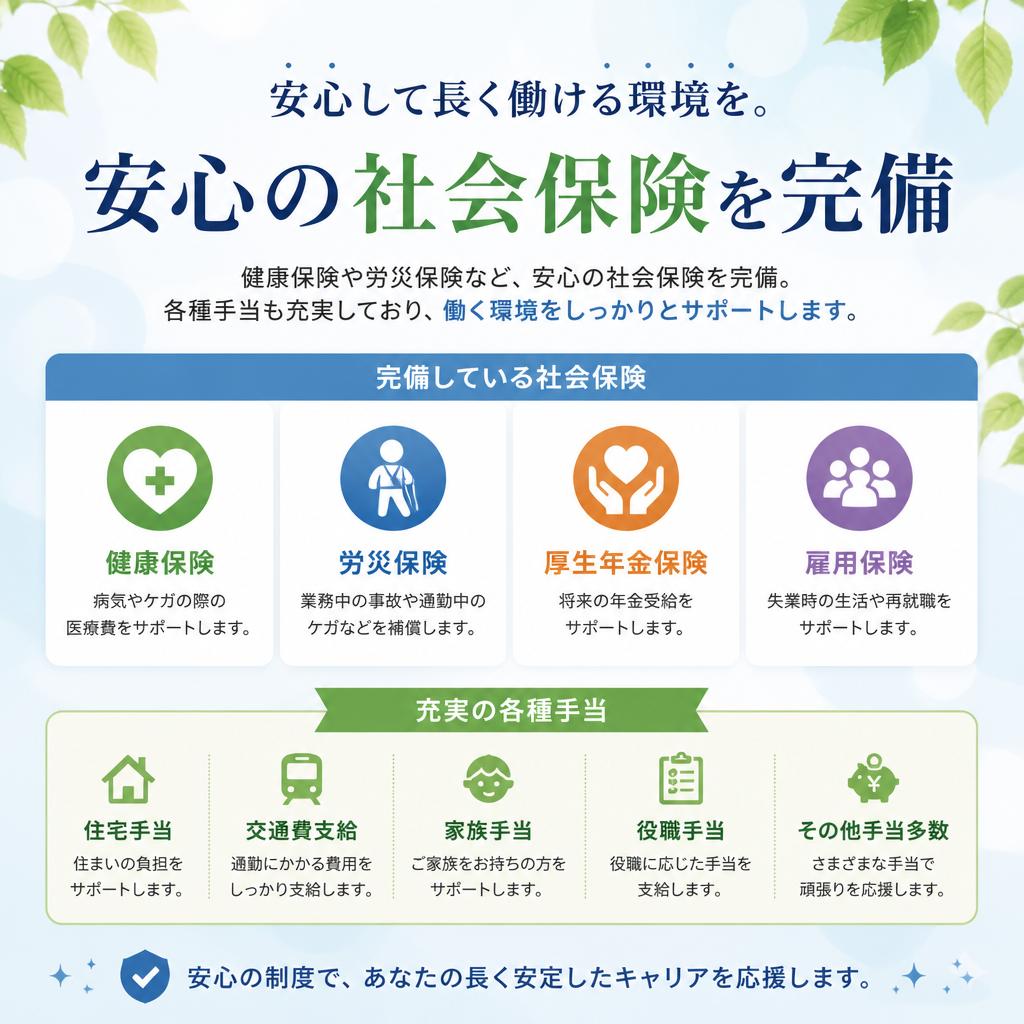 安心して長く働ける環境を。

安心の社会保険を完備

健康保険や労災保険など、安心の社会保険を完備。
各種手当も充実しており、働く環境をしっかりとサポートします。

完備している社会保険

健康保険
病気やケガの際の医療費をサポートします。

労災保険
業務中の事故や通勤中のケガなどを補償します。

厚生年金保険
将来の年金受給をサポートします。

雇用保険
失業時の生活や再就職をサポートします。

充実の各種手当

住宅手当
住まいの負担をサポートします。

交通費支給
通勤にかかる費用をしっかり支給します。

家族手当
ご家族をお持ちの方をサポートします。

役職手当
役職に応じた手当を支給します。

その他手当多数
さまざまな手当で頑張りを応援します。

安心の制度で、あなたの長く安定したキャリアを応援します。